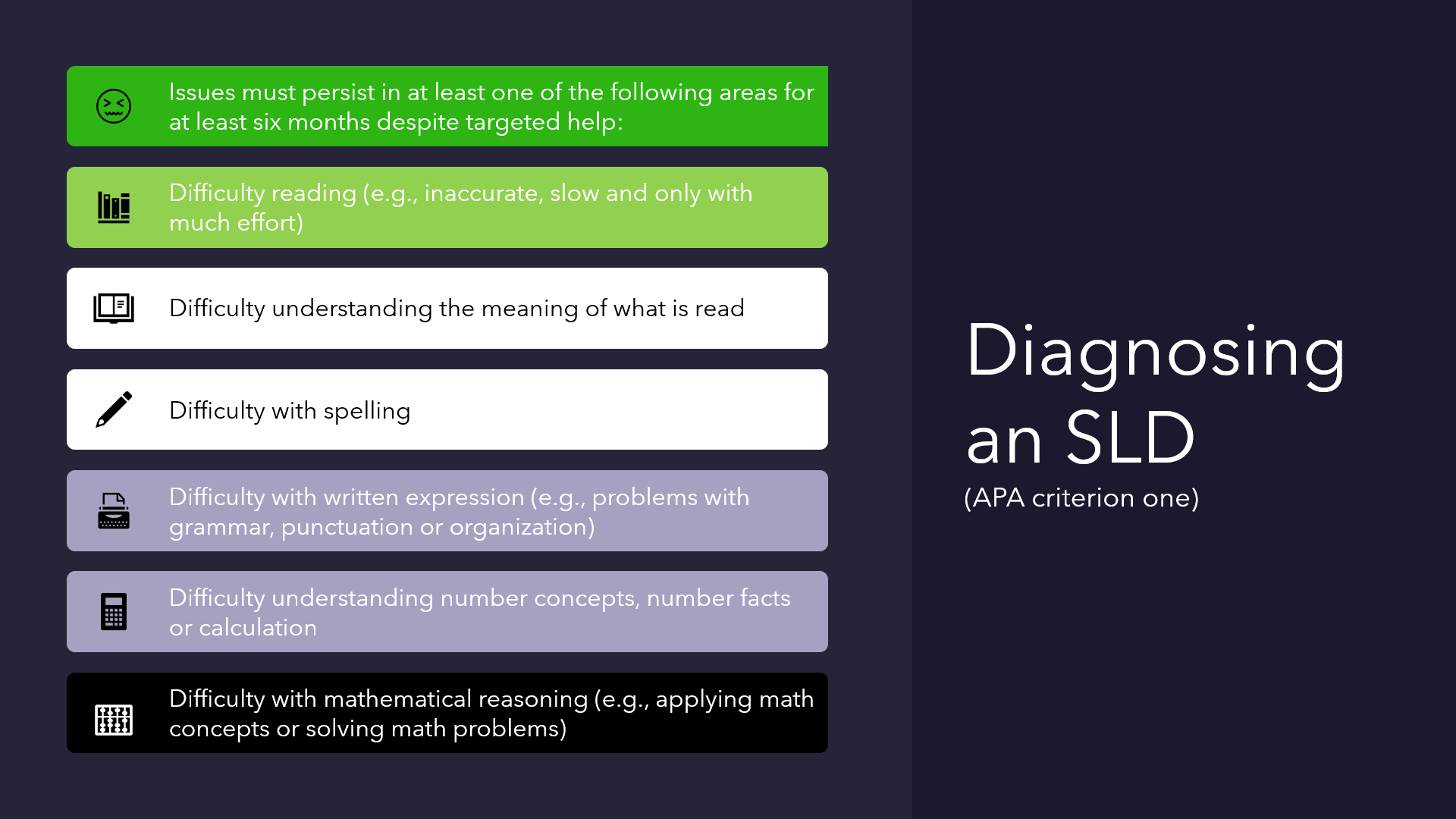 Issues must persist in at least one of the following areas for at least six months despite targeted help:

Difficulty reading (e.g., inaccurate, slow and only with much effort)

Difficulty understanding the meaning of what is read

Difficulty with spelling

Difficulty with written expression (e.g., problems with grammar, punctuation or organization)

Difficulty understanding number concepts, number facts or calculation

Difficulty with mathematical reasoning (e.g., applying math concepts or solving math problems)

Diagnosing an SLD
(APA criterion one)